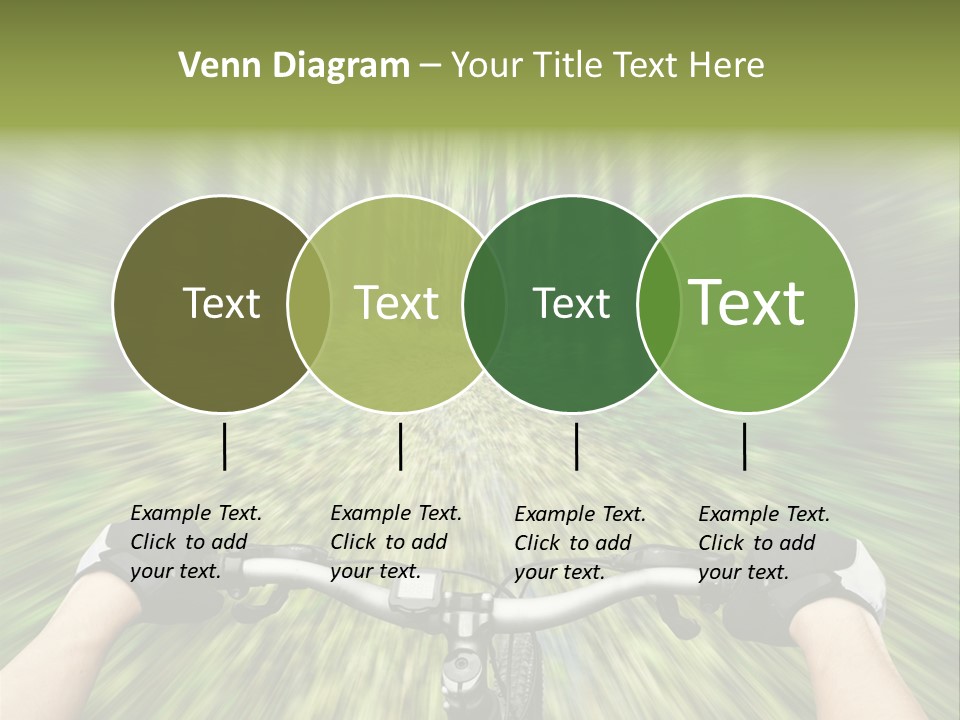 Venn Diagram – Your Title Text Here

Text

Text

Text

Text

Example Text. Click to add your text.

Example Text. Click to add your text.

Example Text. Click to add your text.

Example Text. Click to add your text.